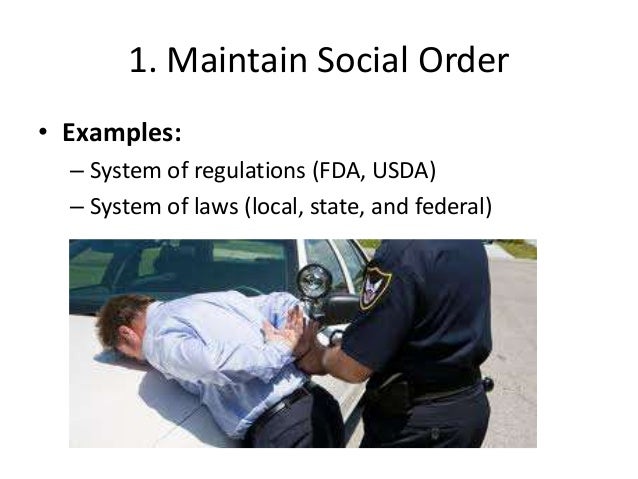 1. Maintain Social Order

• Examples:
– System of regulations (FDA, USDA)
– System of laws (local, state, and federal)